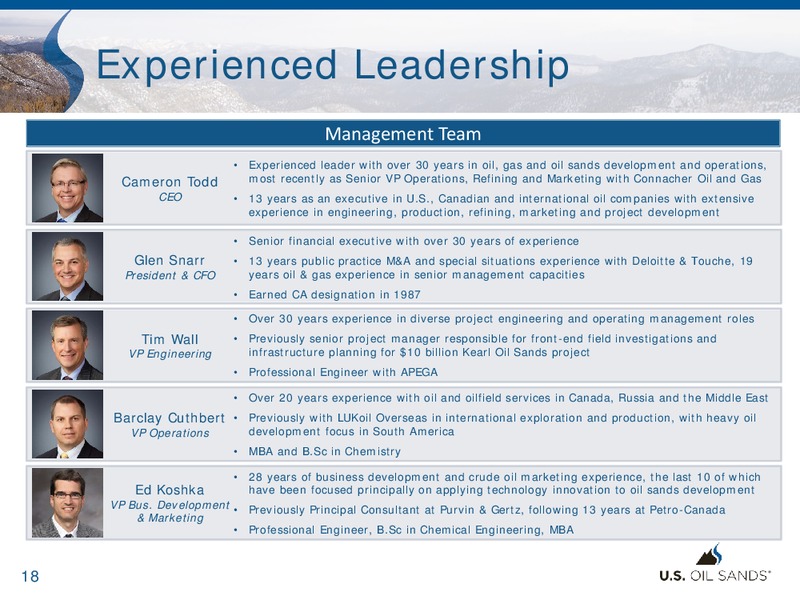 Experienced Leadership

Management Team

Cameron Todd
CEO

• Experienced leader with over 30 years in oil, gas and oil sands development and operations, most recently as Senior VP Operations, Refining and Marketing with Connacher Oil and Gas
• 13 years as an executive in U.S., Canadian and international oil companies with extensive experience in engineering, production, refining, marketing and project development

Glen Snarr
President & CFO

• Senior financial executive with over 30 years of experience
• 13 years public practice M&A and special situations experience with Deloitte & Touche, 19 years oil & gas experience in senior management capacities
• Earned CA designation in 1987

Tim Wall
VP Engineering

• Over 30 years experience in diverse project engineering and operating management roles
• Previously senior project manager responsible for front-end field investigations and infrastructure planning for $10 billion Kearl Oil Sands project
• Professional Engineer with APEGA

Barclay Cuthbert
VP Operations

• Over 20 years experience with oil and oilfield services in Canada, Russia and the Middle East
• Previously with LUKoil Overseas in international exploration and production, with heavy oil development focus in South America
• MBA and B.Sc in Chemistry

Ed Koshka
VP Bus. Development & Marketing

• 28 years of business development and crude oil marketing experience, the last 10 of which have been focused principally on applying technology innovation to oil sands development
• Previously Principal Consultant at Purvin & Gertz, following 13 years at Petro-Canada
• Professional Engineer, B.Sc in Chemical Engineering, MBA

18

U.S. OIL SANDS®